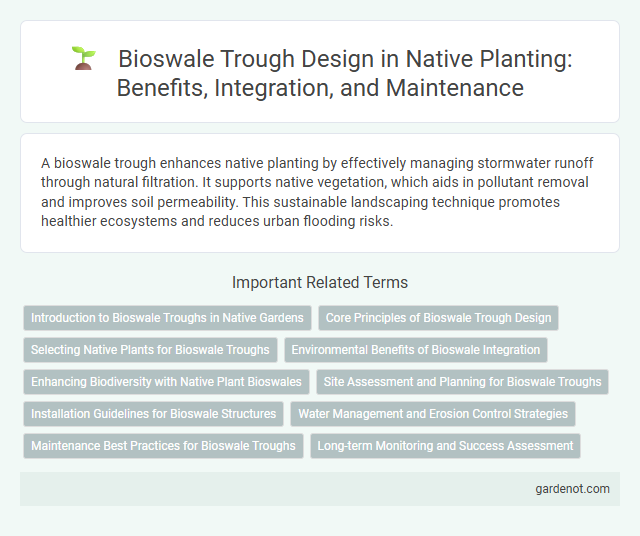 Bioswale Trough Design in Native Planting: Benefits, Integration, and Maintenance

A bioswale trough enhances native planting by effectively managing stormwater runoff through natural filtration. It supports native vegetation, which aids in pollutant removal and improves soil permeability. This sustainable landscaping technique promotes healthier ecosystems and reduces urban flooding risks.

Important Related Terms

Introduction to Bioswale Troughs in Native Gardens

Core Principles of Bioswale Trough Design

Selecting Native Plants for Bioswale Troughs

Environmental Benefits of Bioswale Integration

Enhancing Biodiversity with Native Plant Bioswales

Site Assessment and Planning for Bioswale Troughs

Installation Guidelines for Bioswale Structures

Water Management and Erosion Control Strategies

Maintenance Best Practices for Bioswale Troughs

Long-term Monitoring and Success Assessment

gardenot.com